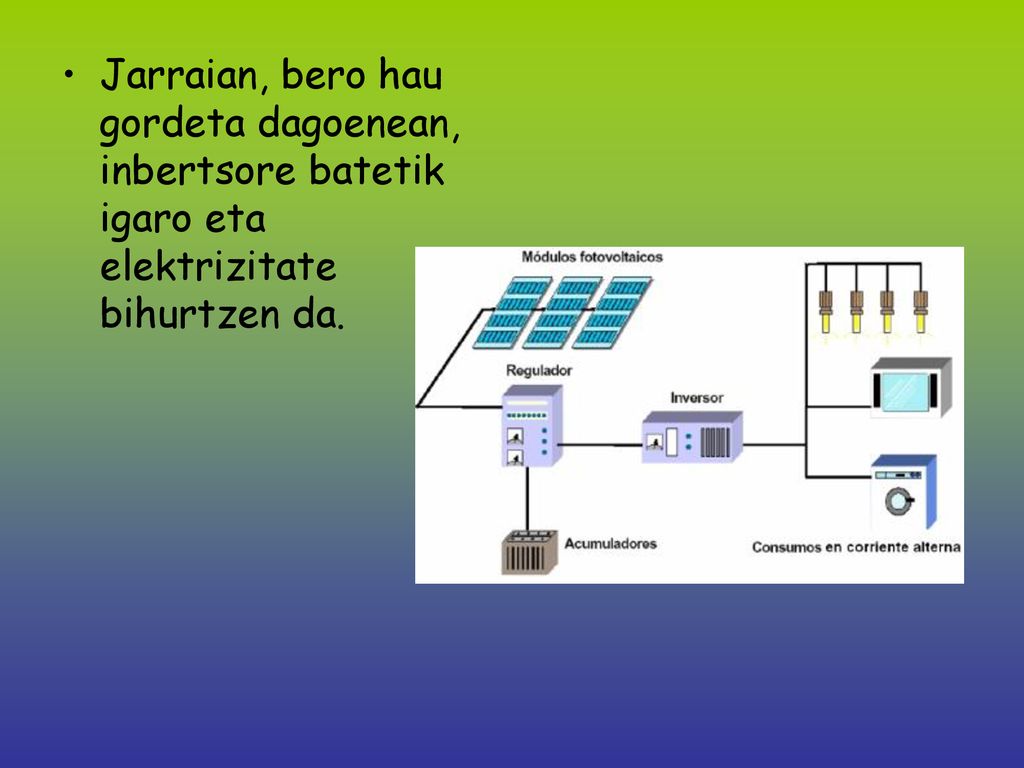 • Jarraian, bero hau gordeta dagoenean, inbertsore batetik igaro eta elektrizitate bihurtzen da.

Módulos fotovoltaicos

Regulador

Inversor

Acumuladores

Consumos en corriente alterna